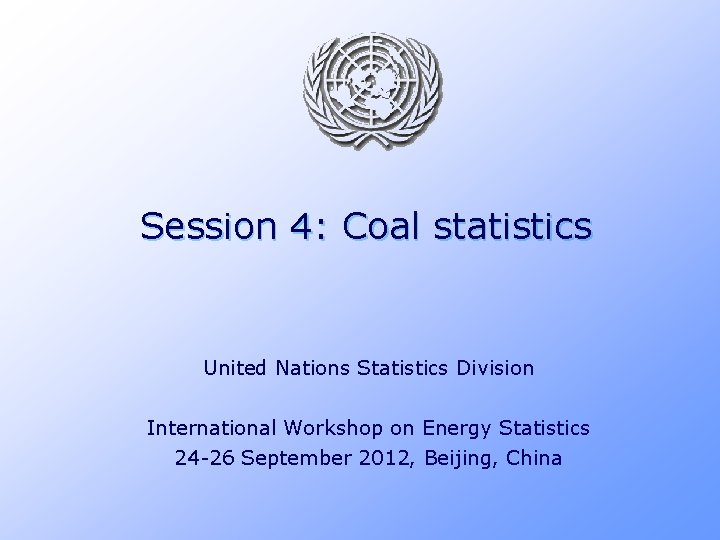 Session 4: Coal statistics

United Nations Statistics Division

International Workshop on Energy Statistics
24-26 September 2012, Beijing, China